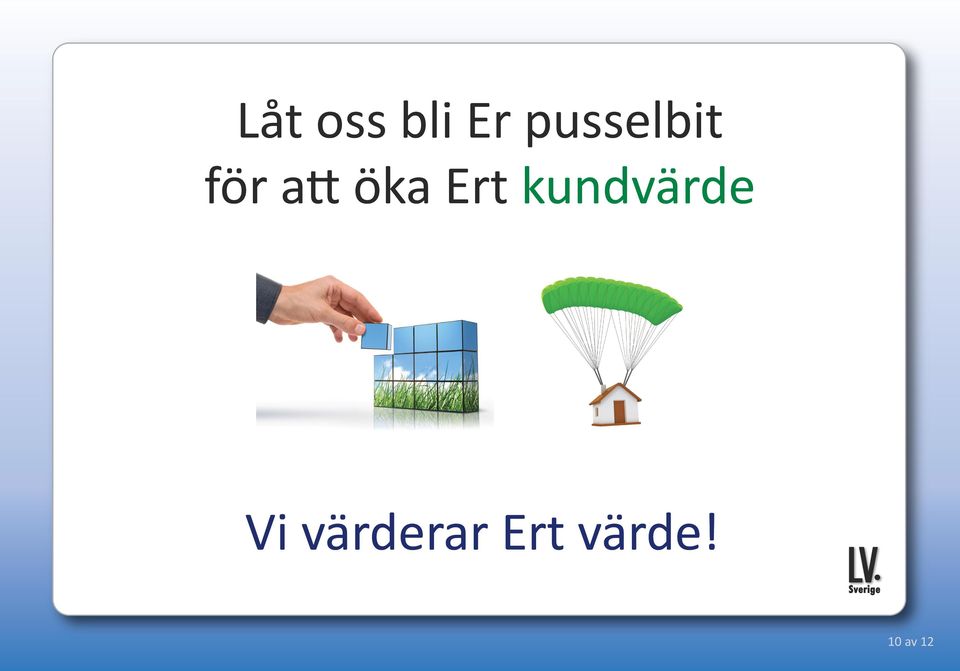 Låt oss bli Er pusselbit för att öka Ert kundvärde

Vi värderar Ert värde!

LV. Sverige

10 av 12